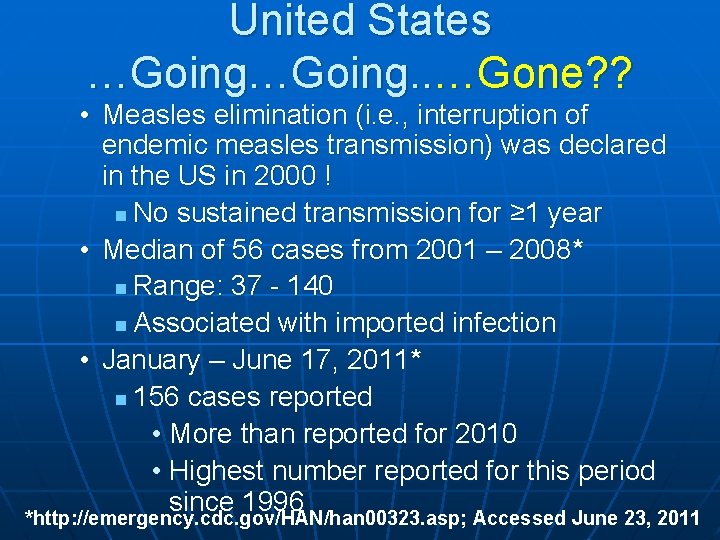 United States
…Going…Going.….Gone??

• Measles elimination (i.e., interruption of endemic measles transmission) was declared in the US in 2000 !
  ▪ No sustained transmission for ≥1 year
• Median of 56 cases from 2001 – 2008*
  ▪ Range: 37 - 140
  ▪ Associated with imported infection
• January – June 17, 2011*
  ▪ 156 cases reported
    • More than reported for 2010
    • Highest number reported for this period since 1996

*http://emergency.cdc.gov/HAN/han00323.asp; Accessed June 23, 2011